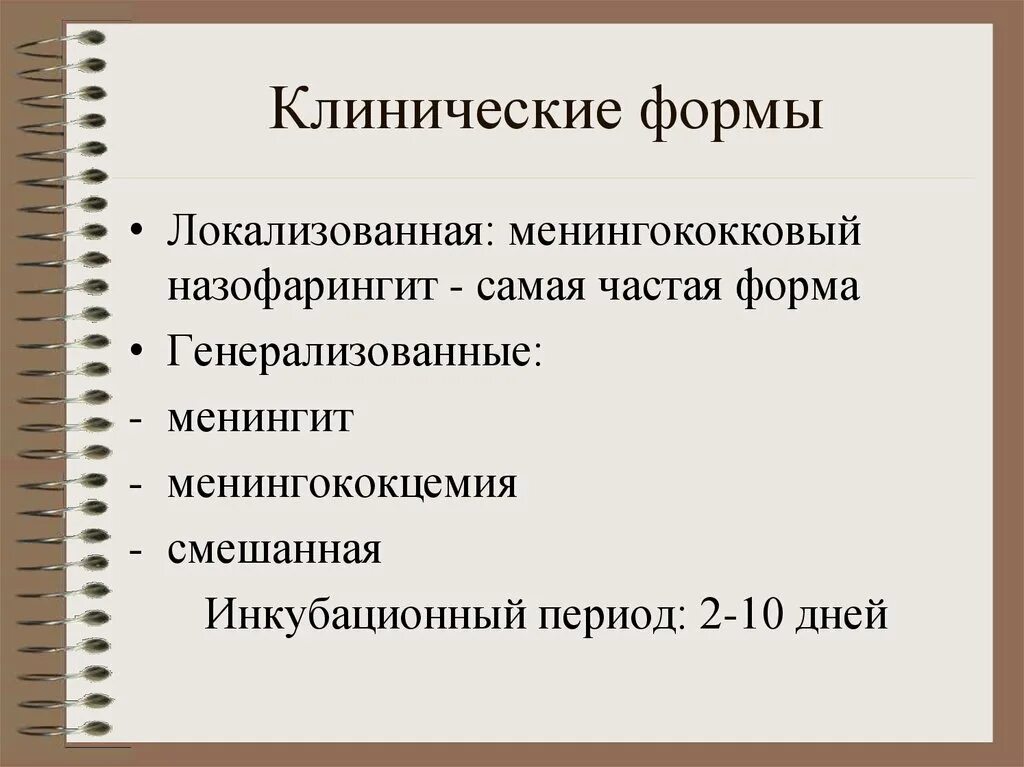 Клинические формы

• Локализованная: менингококковый назофарингит - самая частая форма

• Генерализованные:

- менингит

- менингококцемия

- смешанная

Инкубационный период: 2-10 дней